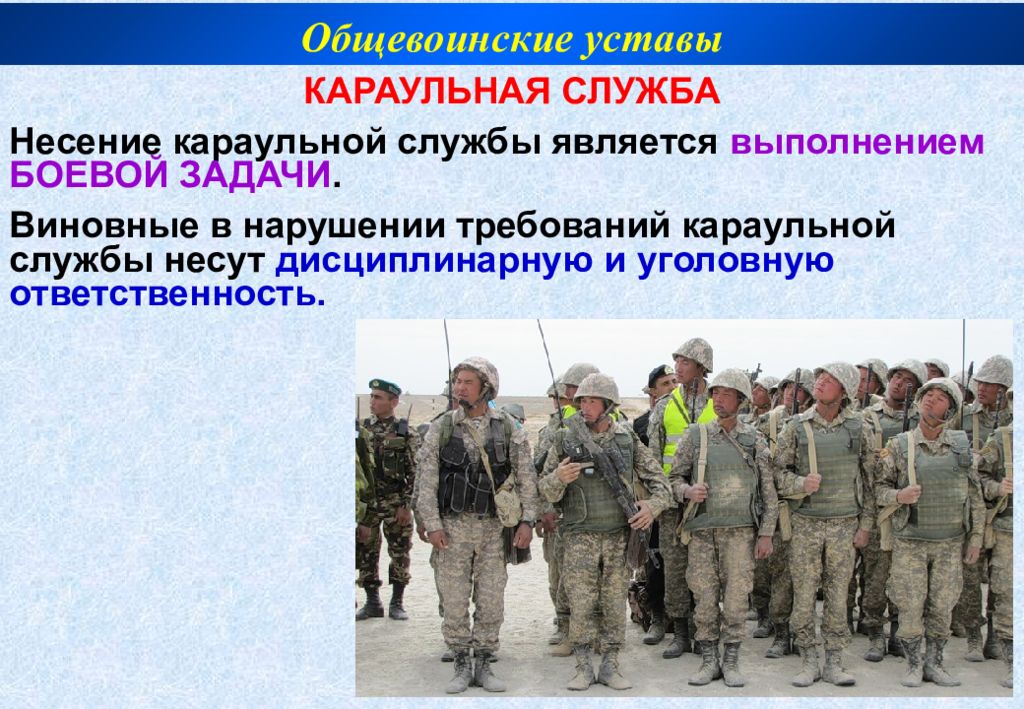 Общевоинские уставы

КАРАУЛЬНАЯ СЛУЖБА

Несение караульной службы является выполнением БОЕВОЙ ЗАДАЧИ.

Виновные в нарушении требований караульной службы несут дисциплинарную и уголовную ответственность.